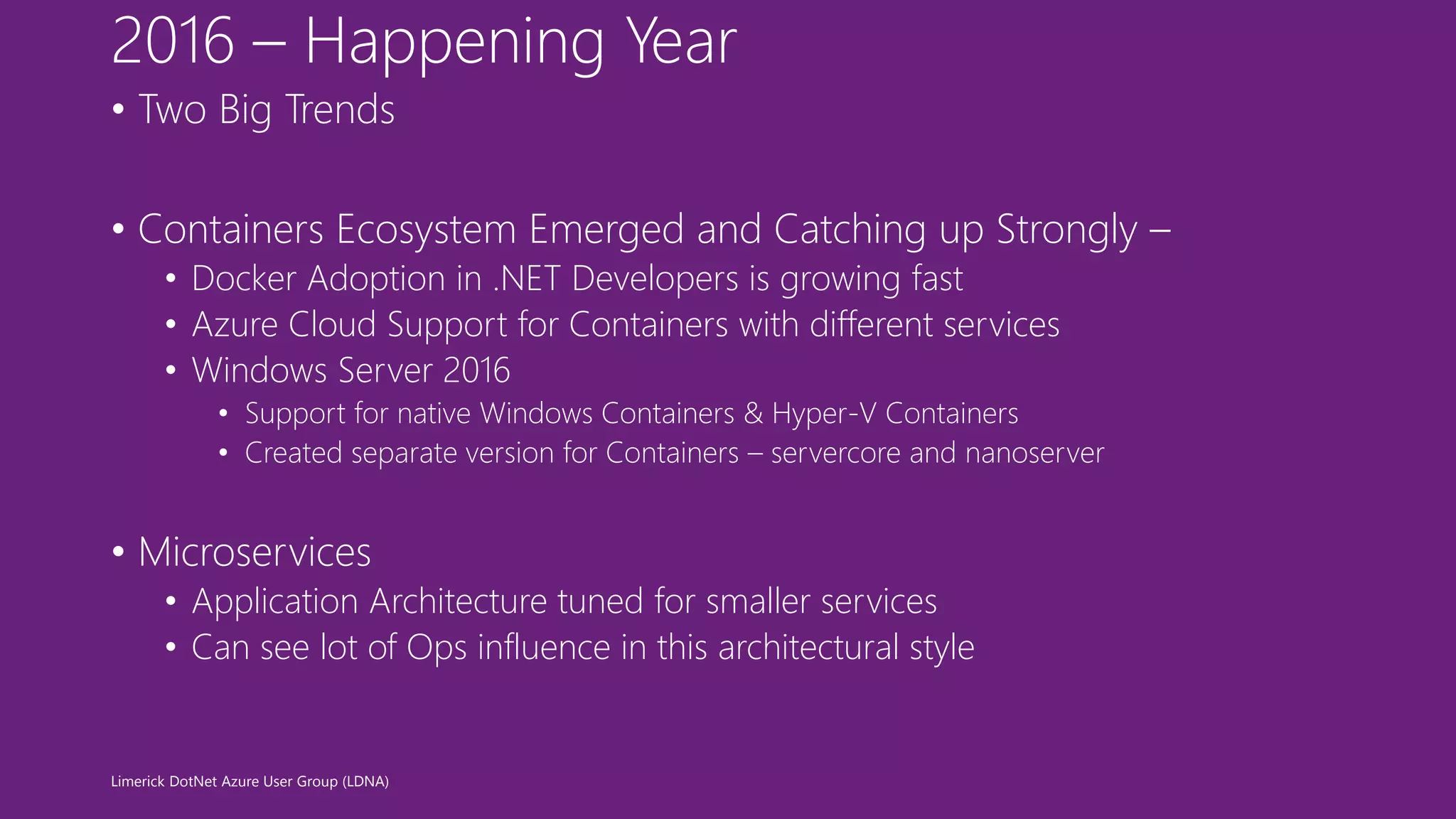 2016 – Happening Year

• Two Big Trends

• Containers Ecosystem Emerged and Catching up Strongly –
• Docker Adoption in .NET Developers is growing fast
• Azure Cloud Support for Containers with different services
• Windows Server 2016
• Support for native Windows Containers & Hyper-V Containers
• Created separate version for Containers – servercore and nanoserver

• Microservices
• Application Architecture tuned for smaller services
• Can see lot of Ops influence in this architectural style

Limerick DotNet Azure User Group (LDNA)